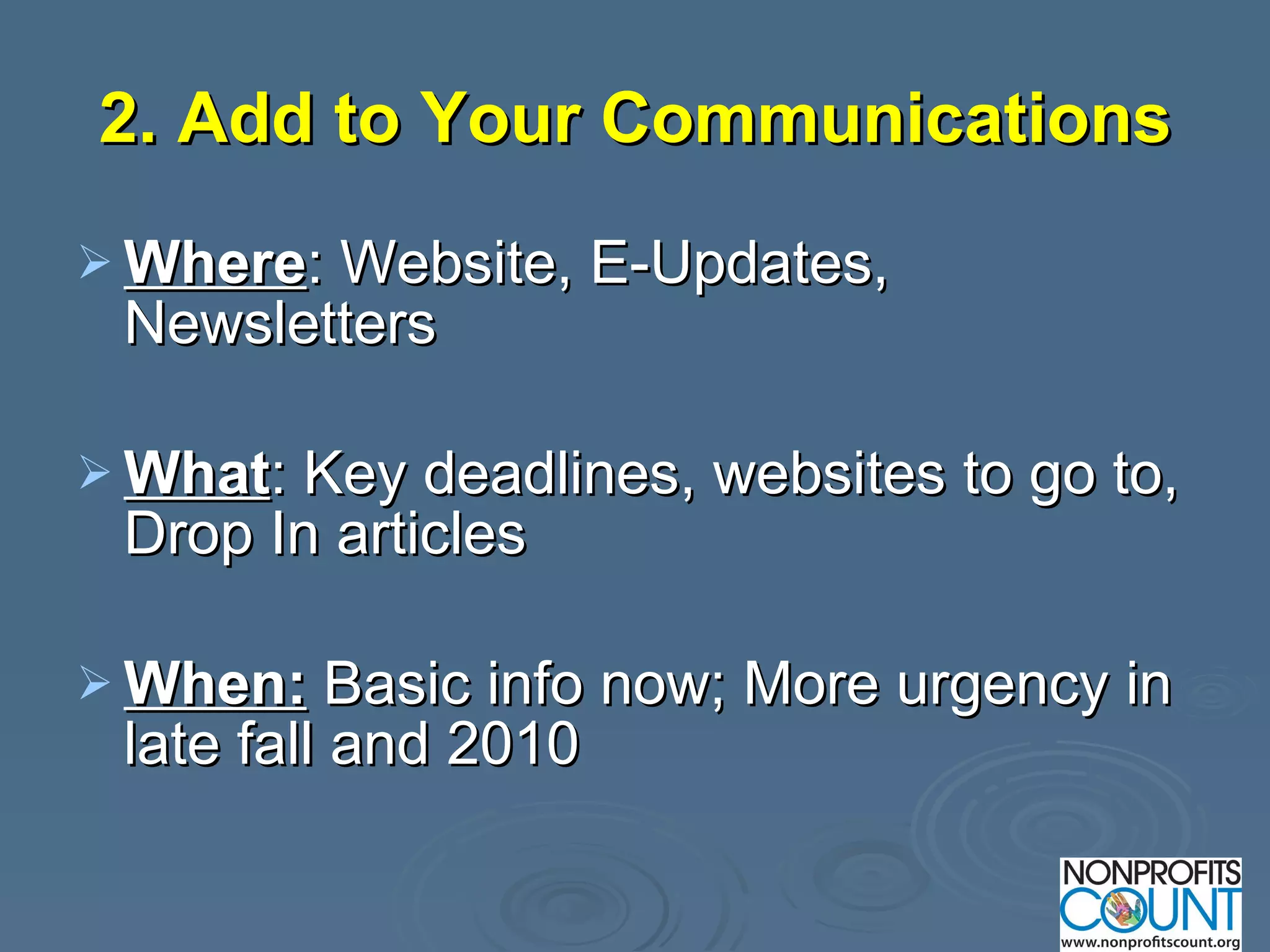 2. Add to Your Communications

➢ Where: Website, E-Updates, Newsletters

➢ What: Key deadlines, websites to go to, Drop In articles

➢ When: Basic info now; More urgency in late fall and 2010

NONPROFITS COUNT
www.nonprofitscount.org